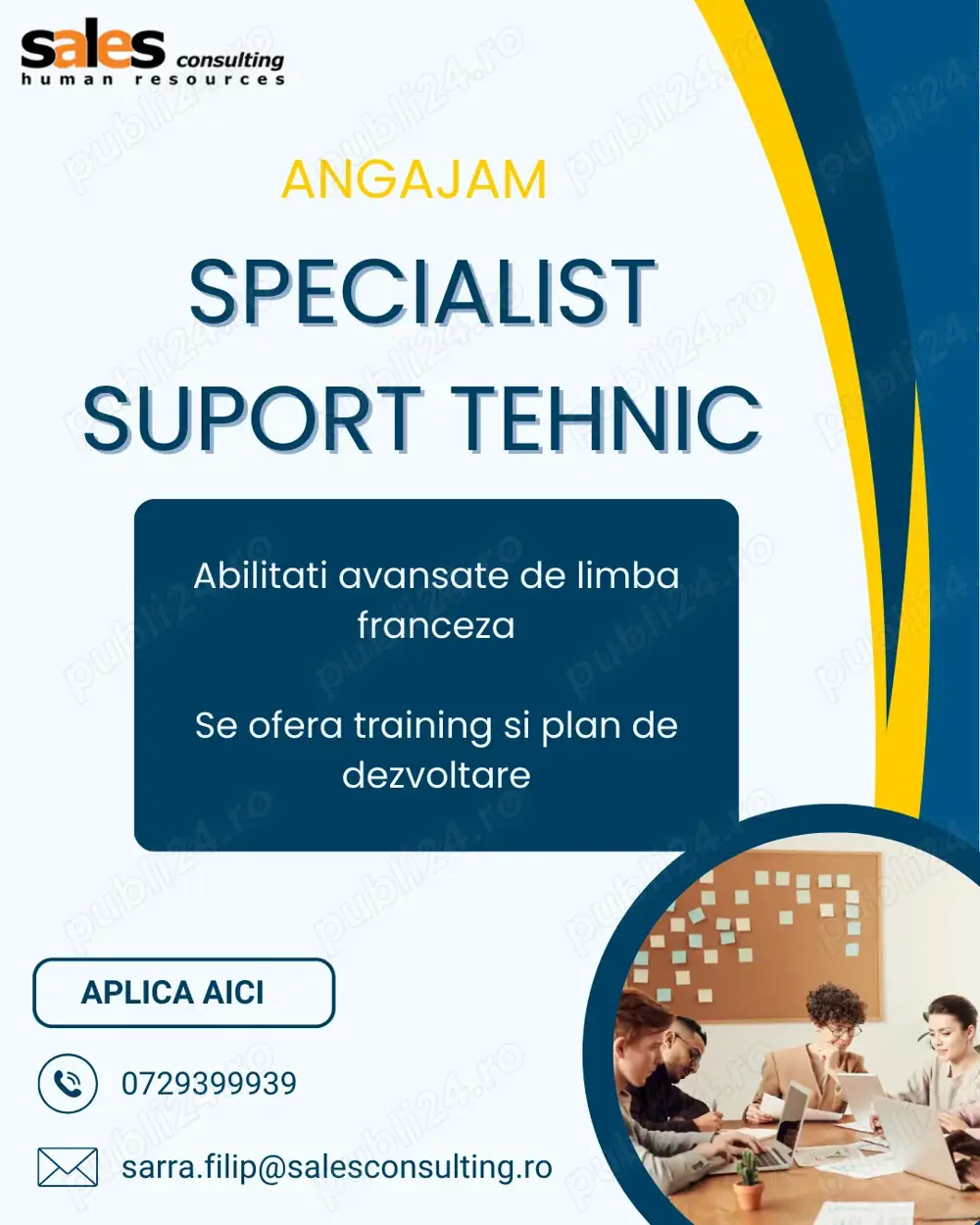 sales consulting
human resources

ANGAJAM

SPECIALIST SUPORT TEHNIC

Abilitati avansate de limba franceza

Se ofera training si plan de dezvoltare

APLICA AICI

0729399939

sarra.filip@salesconsulting.ro

publi24.ro